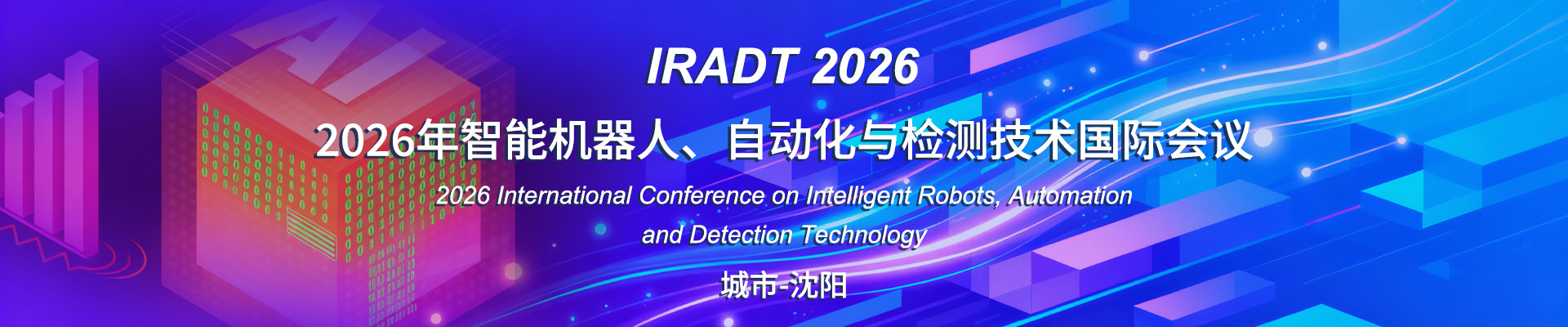 AI

IRADT 2026

2026年智能机器人、自动化与检测技术国际会议

2026 International Conference on Intelligent Robots, Automation and Detection Technology

城市-沈阳